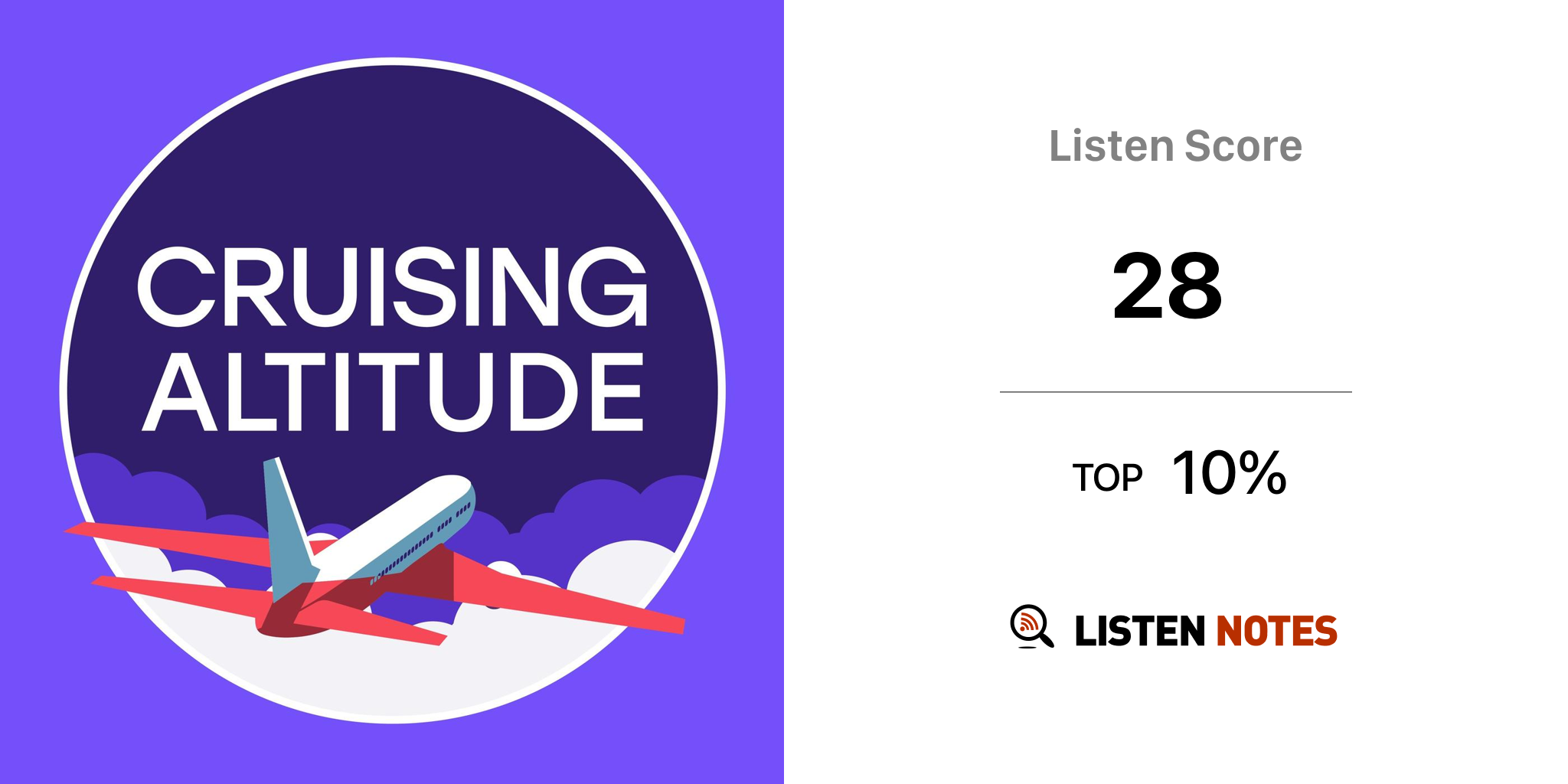 CRUISING ALTITUDE

Listen Score

28

TOP 10%

LISTEN NOTES